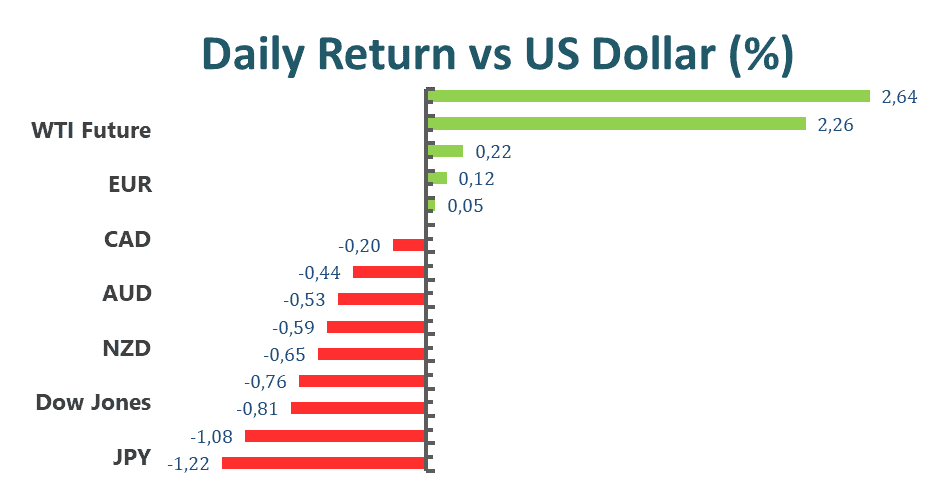 Daily Return vs US Dollar (%)

WTI Future
EUR
CAD
AUD
NZD
Dow Jones
JPY

2,64
2,26
0,22
0,12
0,05
-0,20
-0,44
-0,53
-0,59
-0,65
-0,76
-0,81
-1,08
-1,22